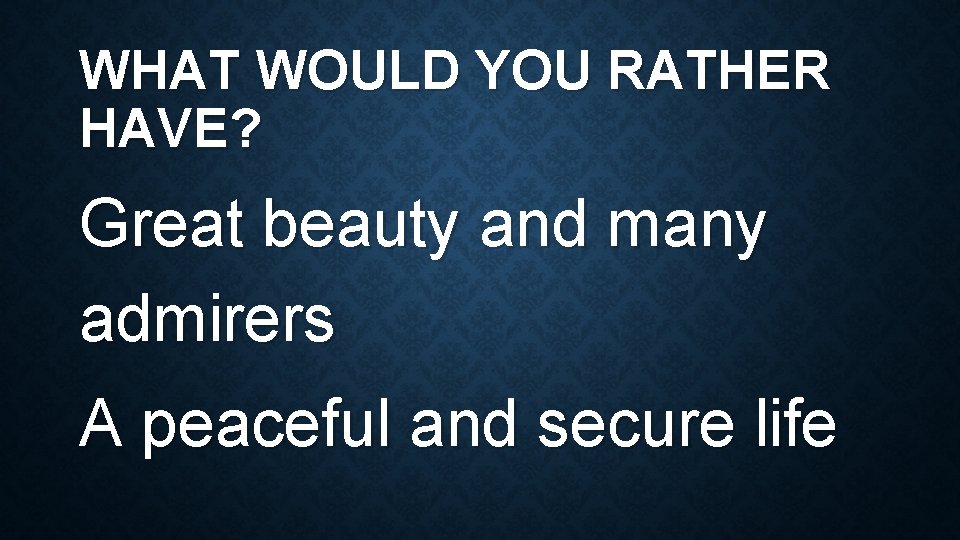 WHAT WOULD YOU RATHER HAVE?

Great beauty and many admirers

A peaceful and secure life